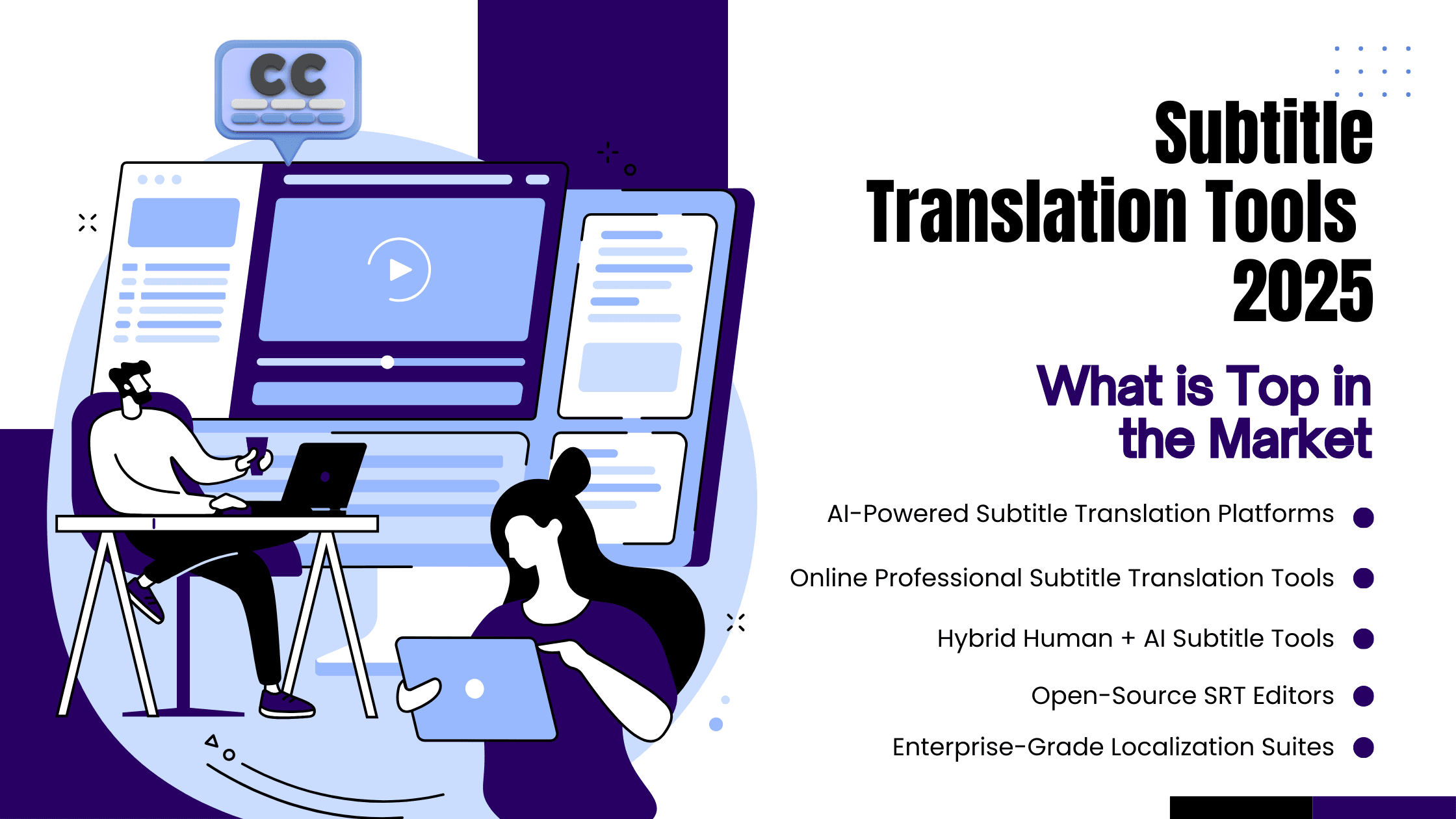 CC

Subtitle Translation Tools 2025

What is Top in the Market

AI-Powered Subtitle Translation Platforms

Online Professional Subtitle Translation Tools

Hybrid Human + AI Subtitle Tools

Open-Source SRT Editors

Enterprise-Grade Localization Suites